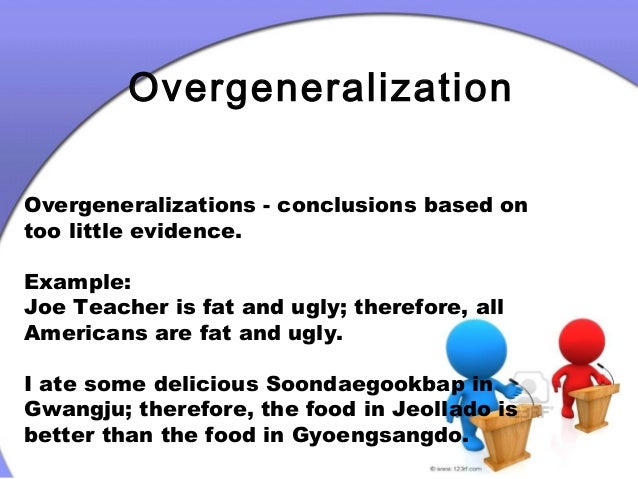 Overgeneralization

Overgeneralizations - conclusions based on too little evidence.

Example:
Joe Teacher is fat and ugly; therefore, all Americans are fat and ugly.

I ate some delicious Soondaegookbap in Gwangju; therefore, the food in Jeollado is better than the food in Gyoengsangdo.

© www.123rf.com